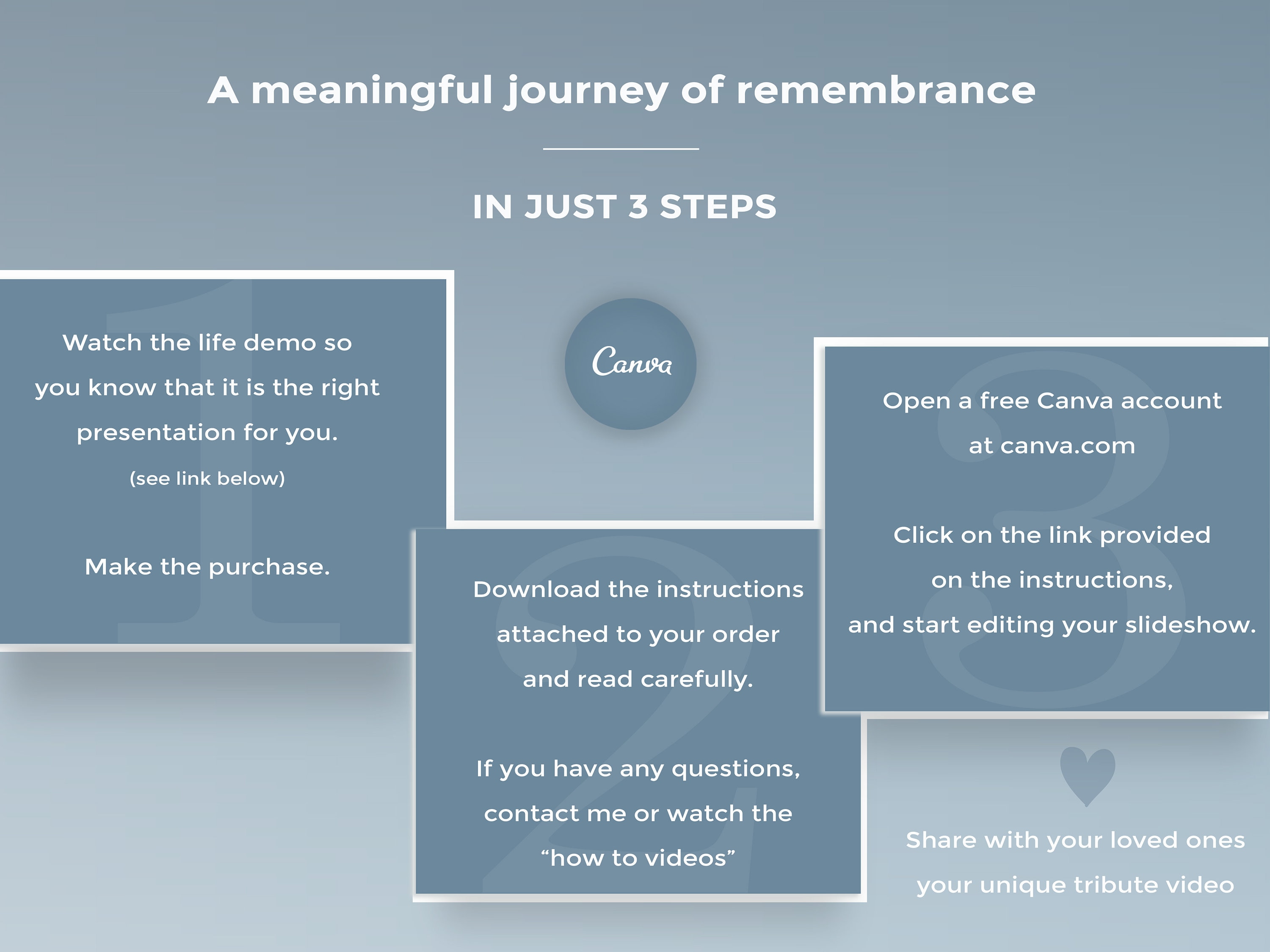 A meaningful journey of remembrance

IN JUST 3 STEPS

1

Watch the life demo so you know that it is the right presentation for you.

(see link below)

Make the purchase.

Canva

2

Download the instructions attached to your order and read carefully.

If you have any questions, contact me or watch the “how to videos”

3

Open a free Canva account at canva.com

Click on the link provided on the instructions, and start editing your slideshow.

Share with your loved ones your unique tribute video